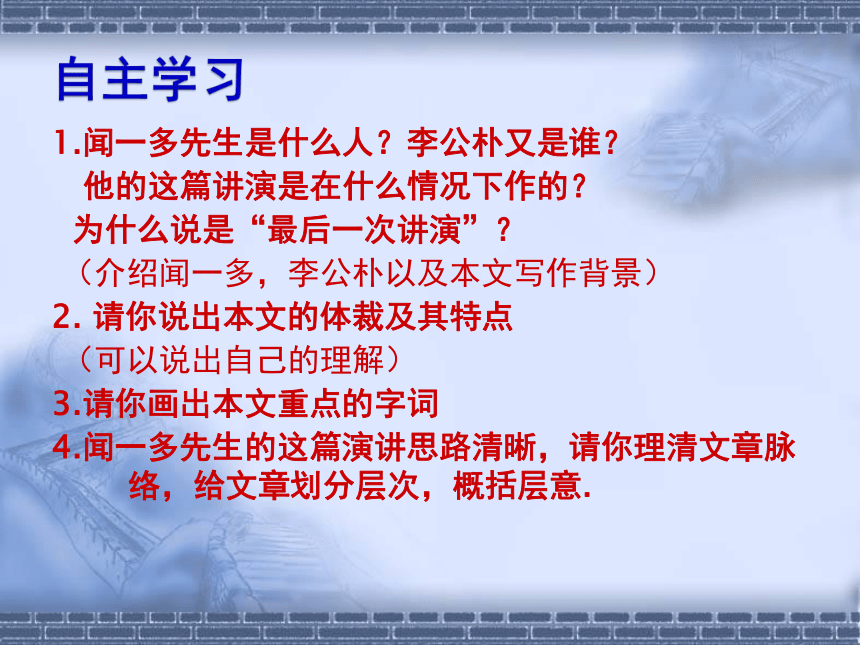 自主学习

1.闻一多先生是什么人？李公朴又是谁？
他的这篇讲演是在什么情况下作的？
为什么说是“最后一次讲演”？
（介绍闻一多，李公朴以及本文写作背景）

2. 请你说出本文的体裁及其特点
（可以说出自己的理解）

3.请你画出本文重点的字词

4.闻一多先生的这篇演讲思路清晰，请你理清文章脉络，给文章划分层次，概括层意.